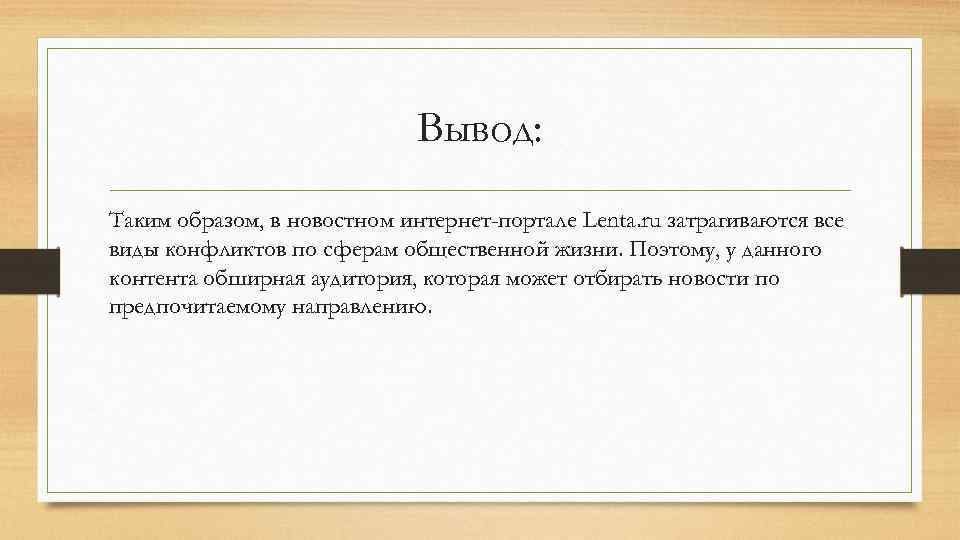 Вывод:

Таким образом, в новостном интернет-портале Lenta.ru затрагиваются все виды конфликтов по сферам общественной жизни. Поэтому, у данного контента обширная аудитория, которая может отбирать новости по предпочитаемому направлению.